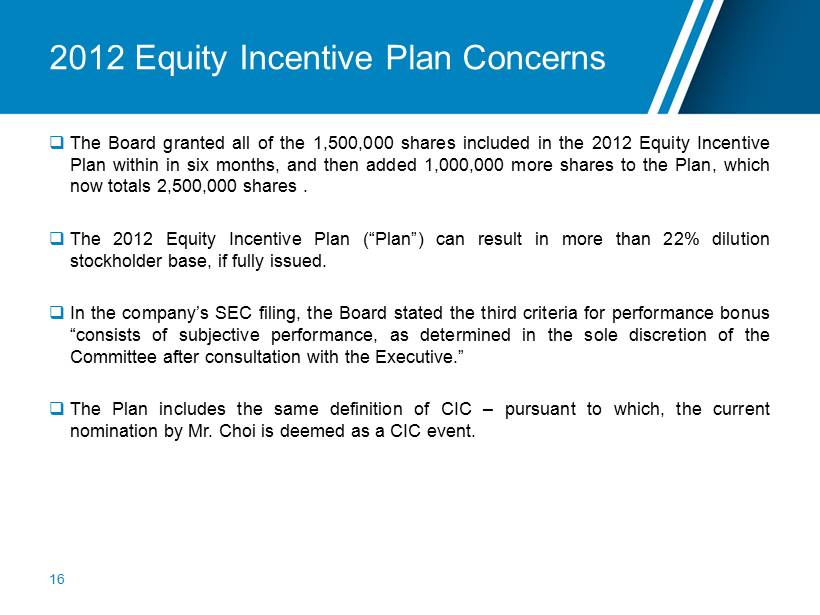 2012 Equity Incentive Plan Concerns

❑ The Board granted all of the 1,500,000 shares included in the 2012 Equity Incentive Plan within in six months, and then added 1,000,000 more shares to the Plan, which now totals 2,500,000 shares .

❑ The 2012 Equity Incentive Plan (“Plan”) can result in more than 22% dilution stockholder base, if fully issued.

❑ In the company’s SEC filing, the Board stated the third criteria for performance bonus “consists of subjective performance, as determined in the sole discretion of the Committee after consultation with the Executive.”

❑ The Plan includes the same definition of CIC – pursuant to which, the current nomination by Mr. Choi is deemed as a CIC event.

16